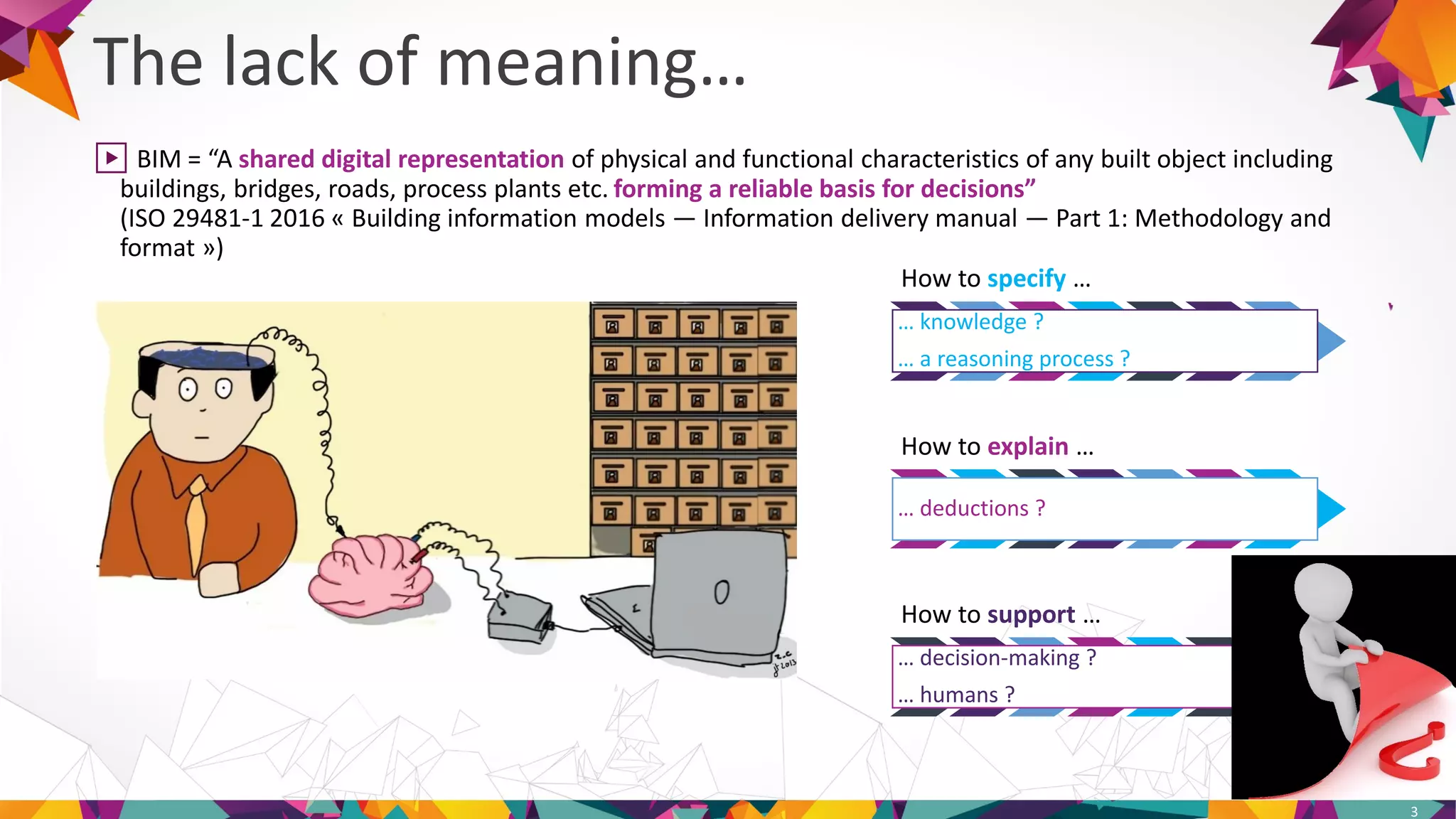 The lack of meaning…

BIM = “A shared digital representation of physical and functional characteristics of any built object including buildings, bridges, roads, process plants etc. forming a reliable basis for decisions”
(ISO 29481-1 2016 « Building information models — Information delivery manual — Part 1: Methodology and format »)

How to specify …

… knowledge ?
… a reasoning process ?

How to explain …

… deductions ?

How to support …

… decision-making ?
… humans ?

3